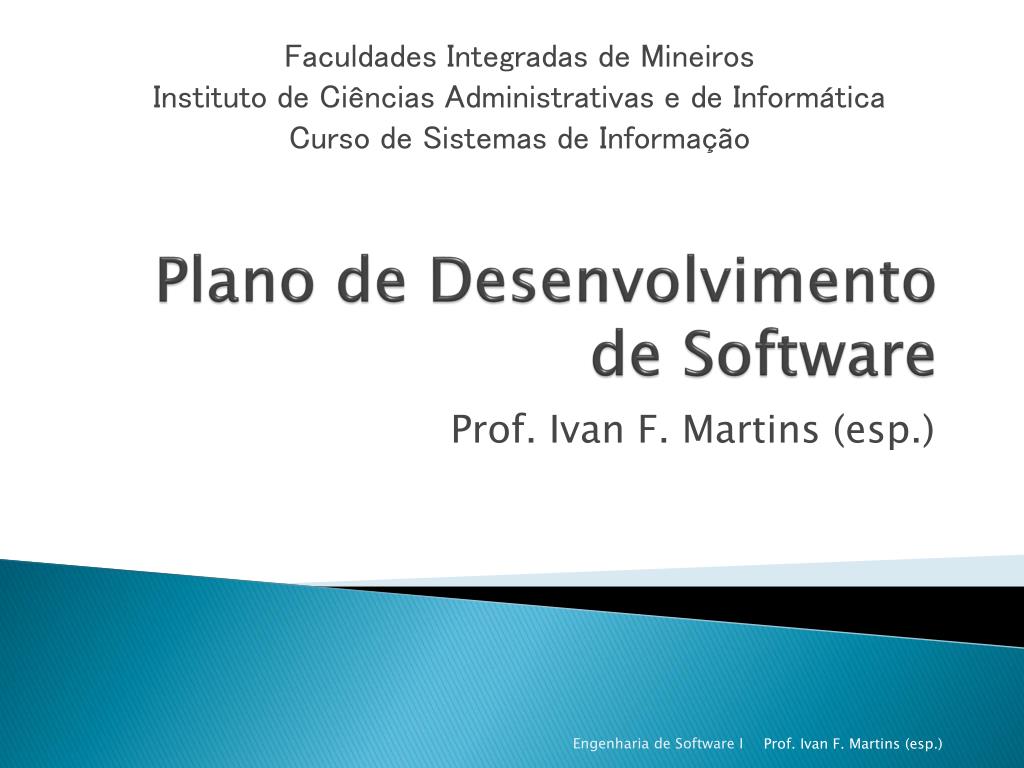 Faculdades Integradas de Mineiros
Instituto de Ciências Administrativas e de Informática
Curso de Sistemas de Informação

Plano de Desenvolvimento de Software

Prof. Ivan F. Martins (esp.)

Engenharia de Software I Prof. Ivan F. Martins (esp.)